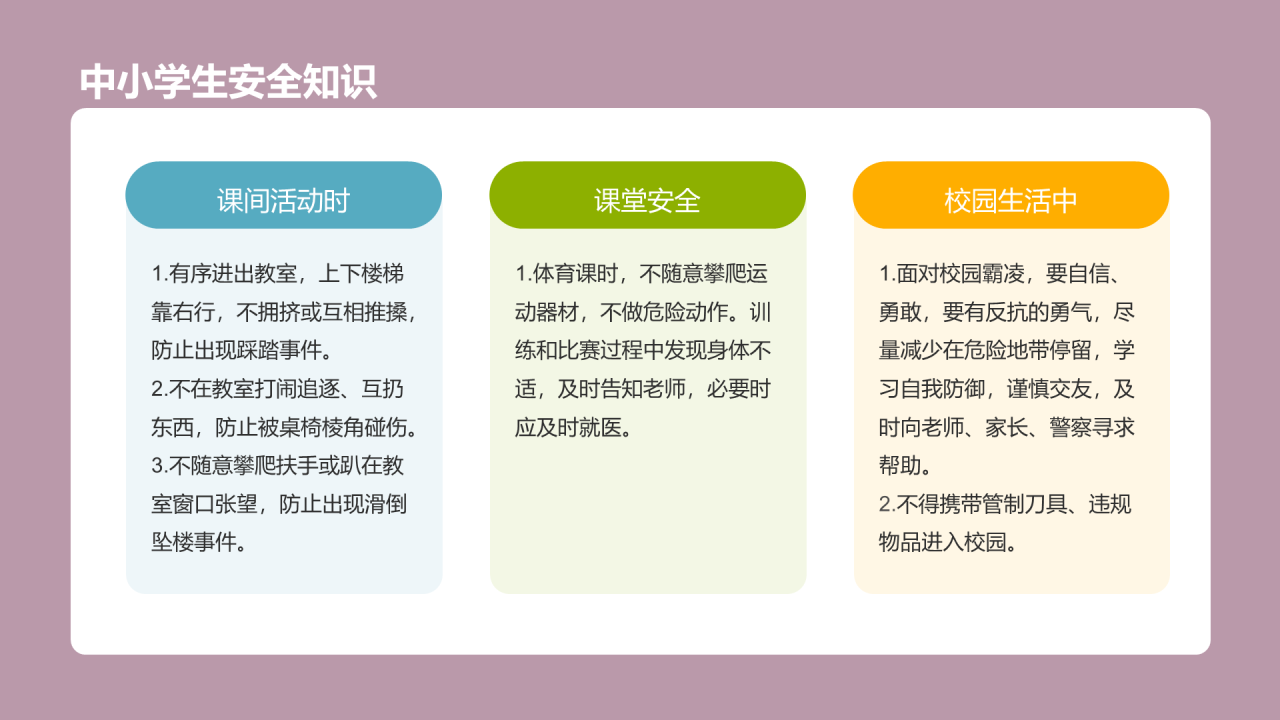 中小学生安全知识

课间活动时

1.有序进出教室，上下楼梯靠右行，不拥挤或互相推搡，防止出现踩踏事件。
2.不在教室打闹追逐、互扔东西，防止被桌椅棱角碰伤。
3.不随意攀爬扶手或趴在教室窗口张望，防止出现滑倒坠楼事件。

课堂安全

1.体育课时，不随意攀爬运动器材，不做危险动作。训练和比赛过程中发现身体不适，及时告知老师，必要时应及时就医。

校园生活中

1.面对校园霸凌，要自信、勇敢，要有反抗的勇气，尽量减少在危险地带停留，学习自我防御，谨慎交友，及时向老师、家长、警察寻求帮助。
2.不得携带管制刀具、违规物品进入校园。